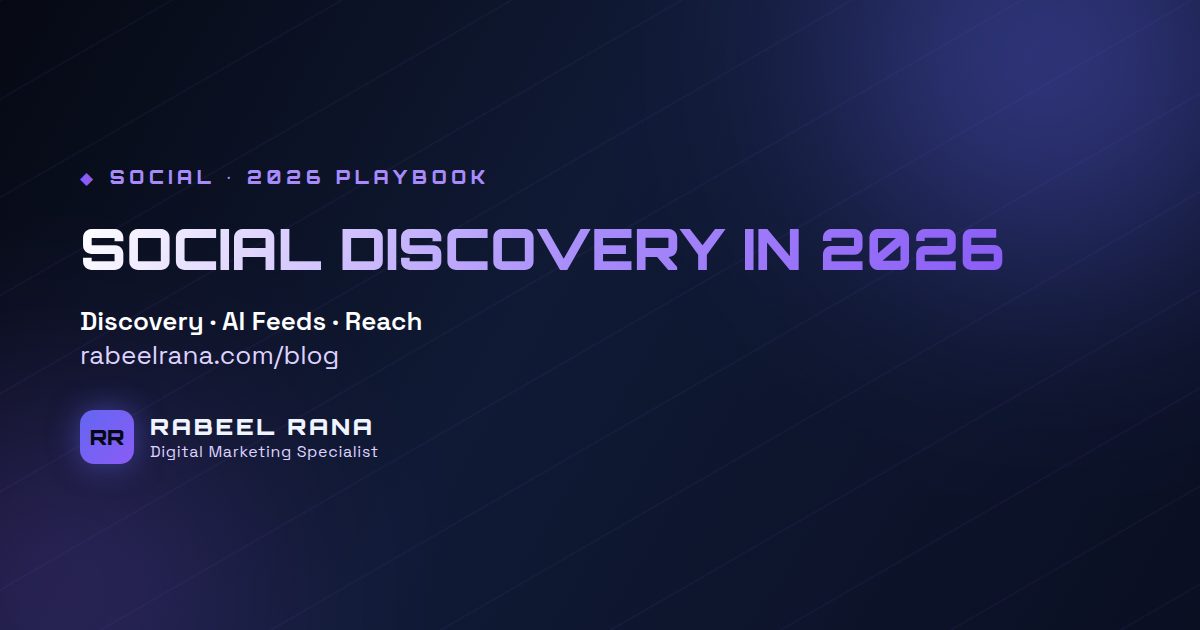 ◆ SOCIAL · 2026 PLAYBOOK

SOCIAL DISCOVERY IN 2026

Discovery · AI Feeds · Reach
rabeelrana.com/blog

RR
RABEEL RANA
Digital Marketing Specialist